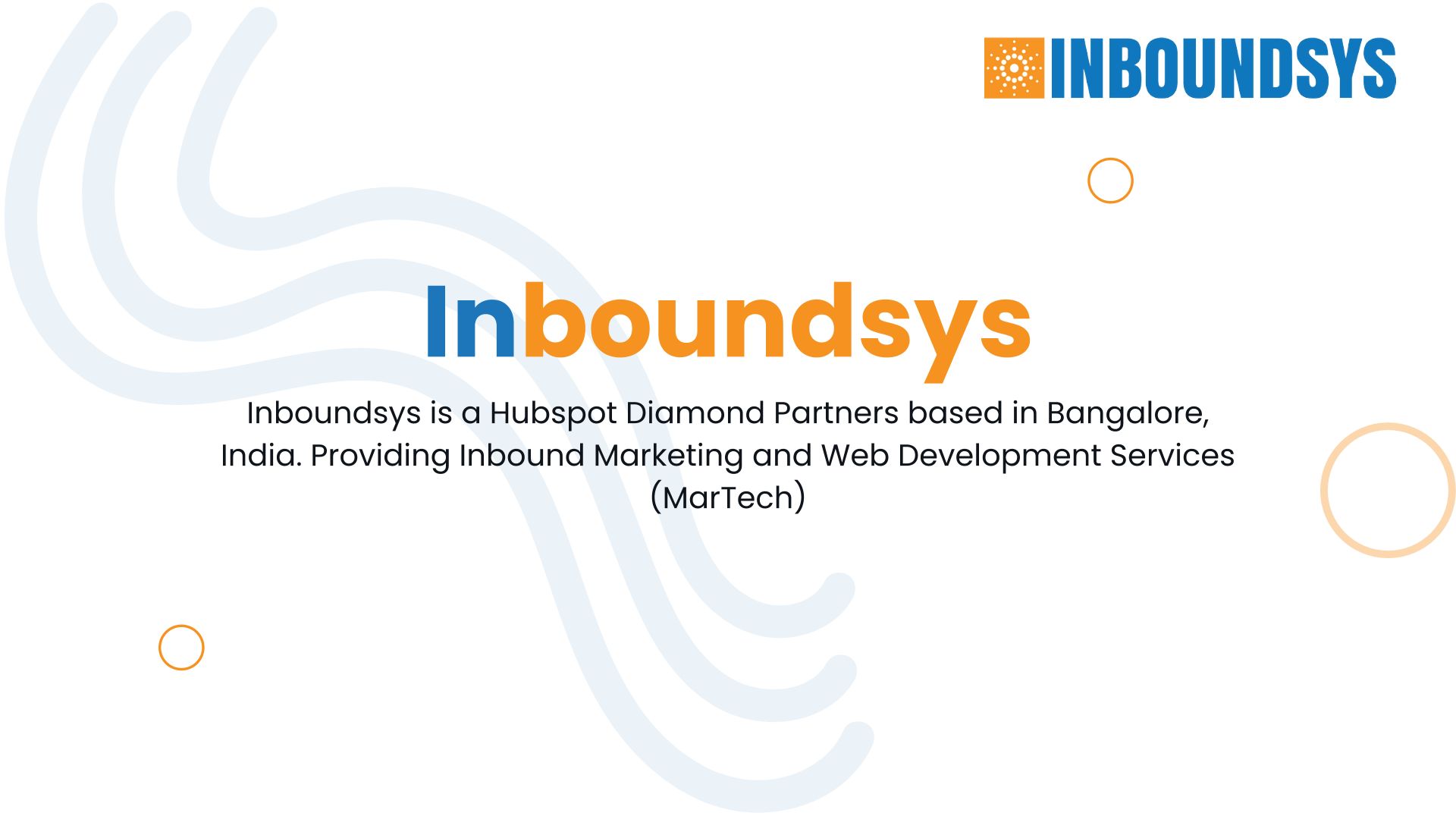 INBOUNDSYS

Inboundsys

Inboundsys is a Hubspot Diamond Partners based in Bangalore, India. Providing Inbound Marketing and Web Development Services (MarTech)